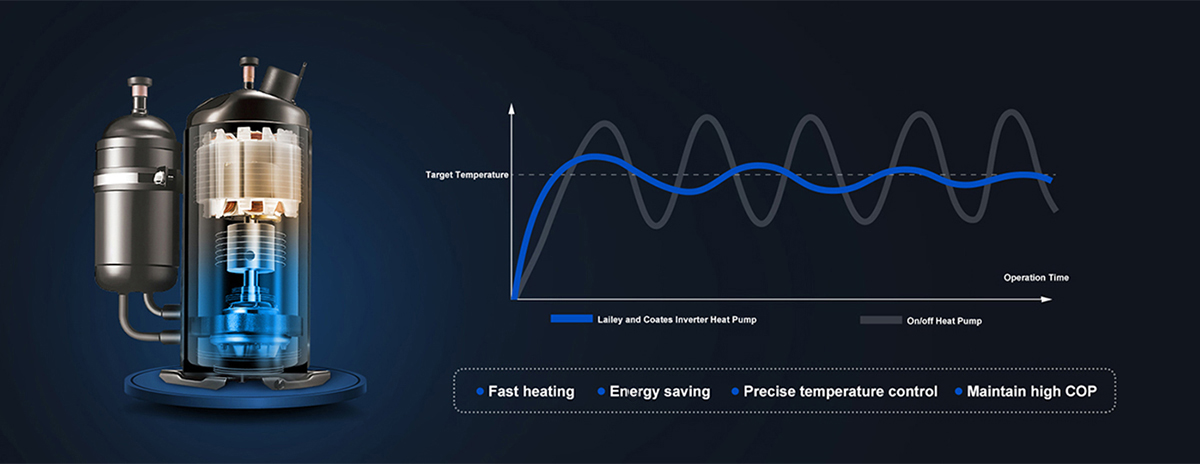 Target Temperature

Operation Time

Lailey and Coates Inverter Heat Pump

On/off Heat Pump

• Fast heating • Energy saving • Precise temperature control • Maintain high COP